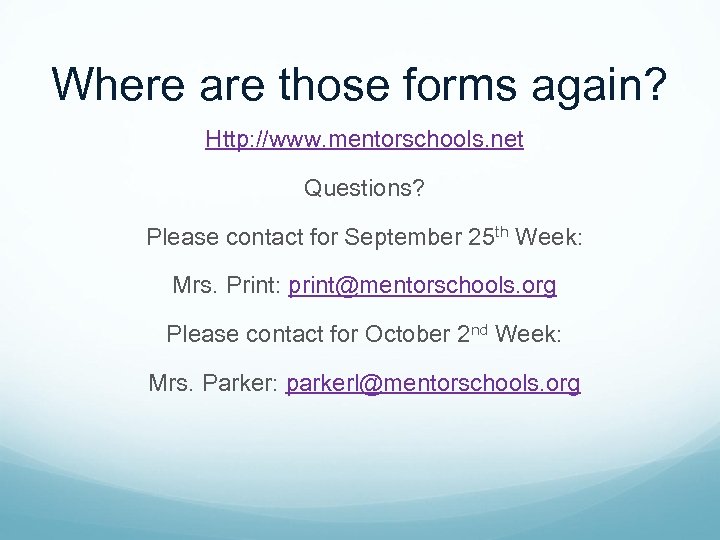 Where are those forms again?

Http://www.mentorschools.net

Questions?

Please contact for September 25th Week:

Mrs. Print: print@mentorschools.org

Please contact for October 2nd Week:

Mrs. Parker: parkerl@mentorschools.org